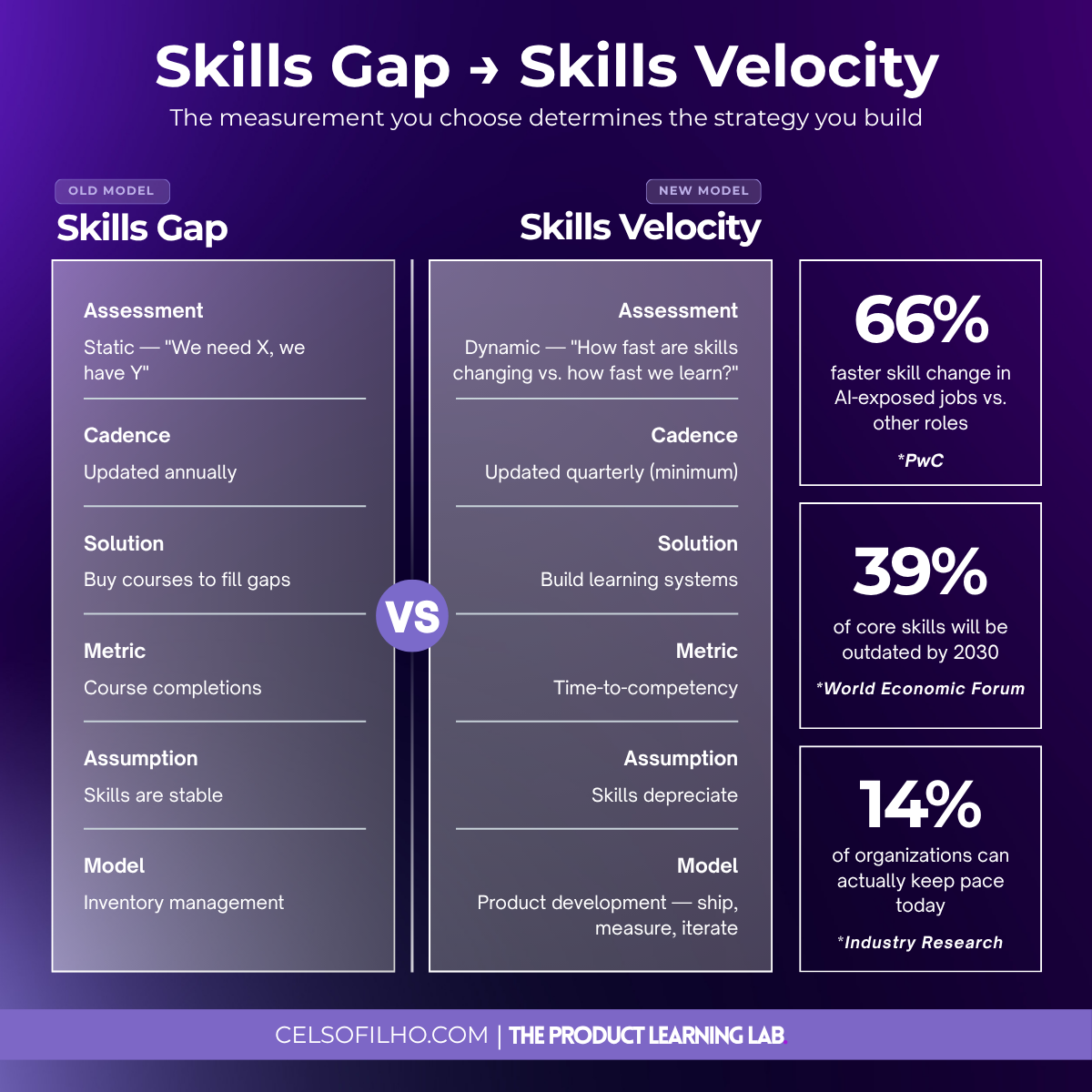 Skills Gap → Skills Velocity

The measurement you choose determines the strategy you build

OLD MODEL

Skills Gap

Assessment

Static — "We need X, we have Y"

Cadence

Updated annually

Solution

Buy courses to fill gaps

Metric

Course completions

Assumption

Skills are stable

Model

Inventory management

VS

NEW MODEL

Skills Velocity

Assessment

Dynamic — "How fast are skills changing vs. how fast we learn?"

Cadence

Updated quarterly (minimum)

Solution

Build learning systems

Metric

Time-to-competency

Assumption

Skills depreciate

Model

Product development — ship, measure, iterate

66%

faster skill change in AI-exposed jobs vs. other roles

*PwC

39%

of core skills will be outdated by 2030

*World Economic Forum

14%

of organizations can actually keep pace today

*Industry Research

CELSOFILHO.COM | THE PRODUCT LEARNING LAB